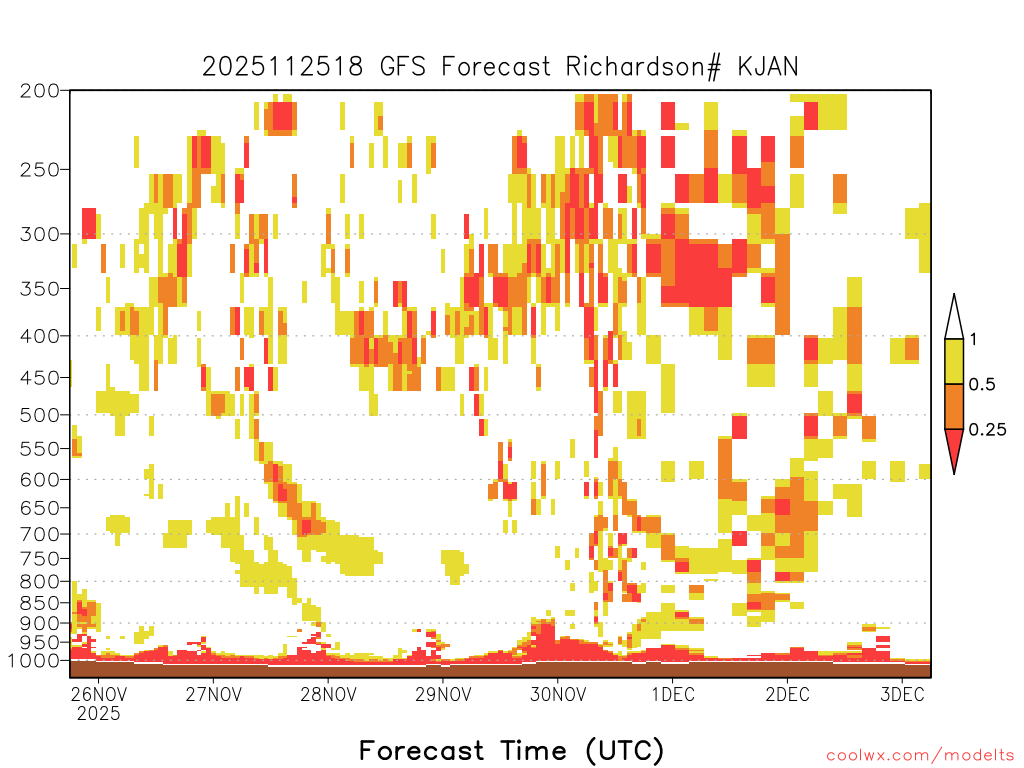 2025112518 GFS Forecast Richardson# KJAN

200
250
300
350
400
450
500
550
600
650
700
750
800
850
900
950
1000

1
0.5
0.25

26NOV
2025
27NOV
28NOV
29NOV
30NOV
1DEC
2DEC
3DEC

Forecast Time (UTC)

coolwx.com/modelts